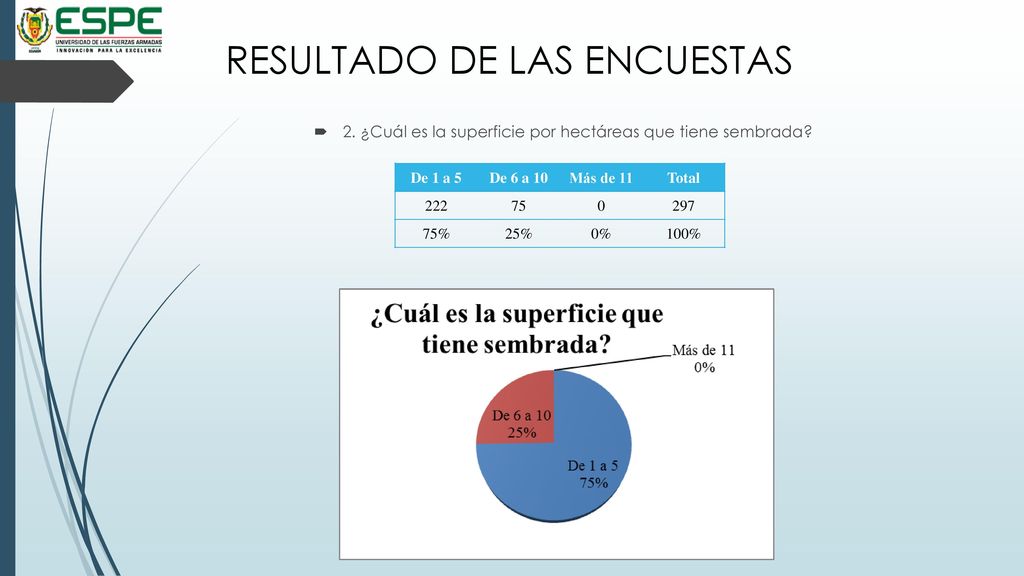 ESPE
UNIVERSIDAD DE LAS FUERZAS ARMADAS
INNOVACIÓN PARA LA EXCELENCIA

RESULTADO DE LAS ENCUESTAS

2. ¿Cuál es la superficie por hectáreas que tiene sembrada?

| De 1 a 5 | De 6 a 10 | Más de 11 | Total |
|---|---|---|---|
| 222 | 75 | 0 | 297 |
| 75% | 25% | 0% | 100% |

¿Cuál es la superficie que tiene sembrada?

Más de 11
0%

De 6 a 10
25%

De 1 a 5
75%